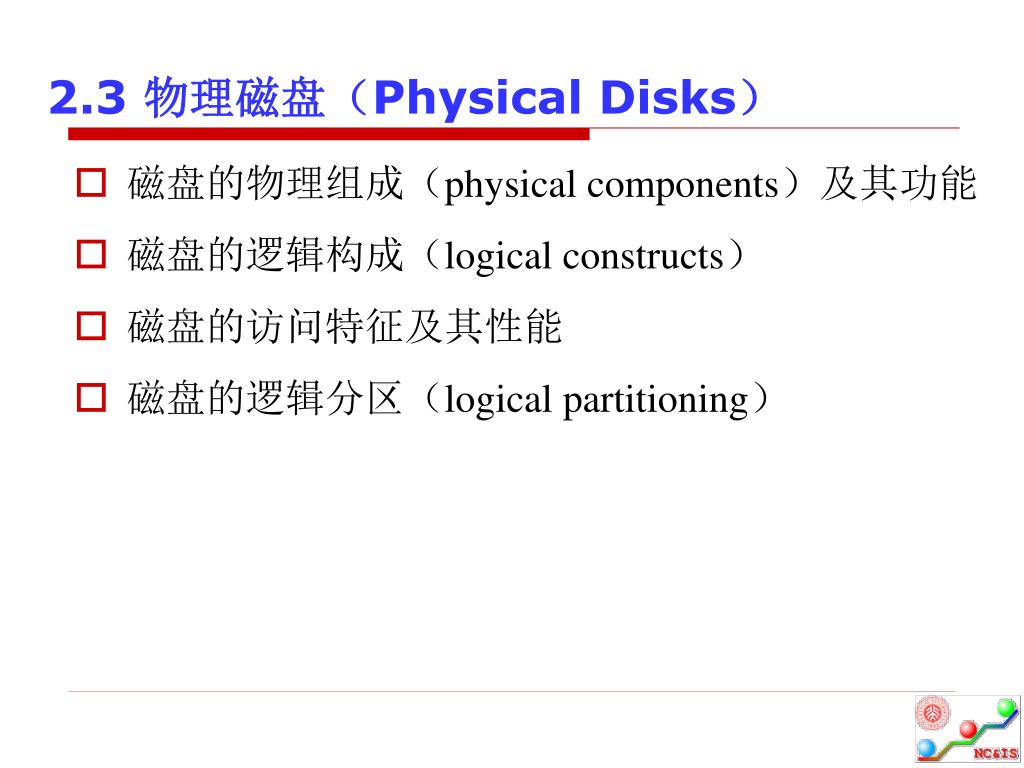 2.3 物理磁盘（Physical Disks）

磁盘的物理组成（physical components）及其功能

磁盘的逻辑构成（logical constructs）

磁盘的访问特征及其性能

磁盘的逻辑分区（logical partitioning）

NC&IS